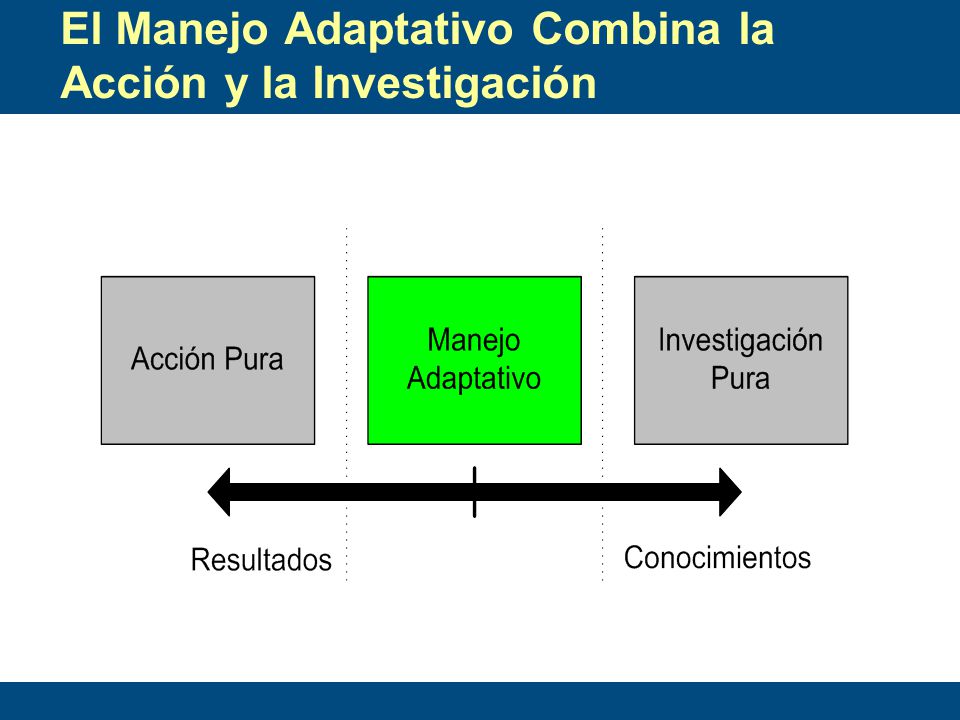 El Manejo Adaptativo Combina la Acción y la Investigación

Acción Pura

Manejo Adaptativo

Investigación Pura

Resultados

Conocimientos